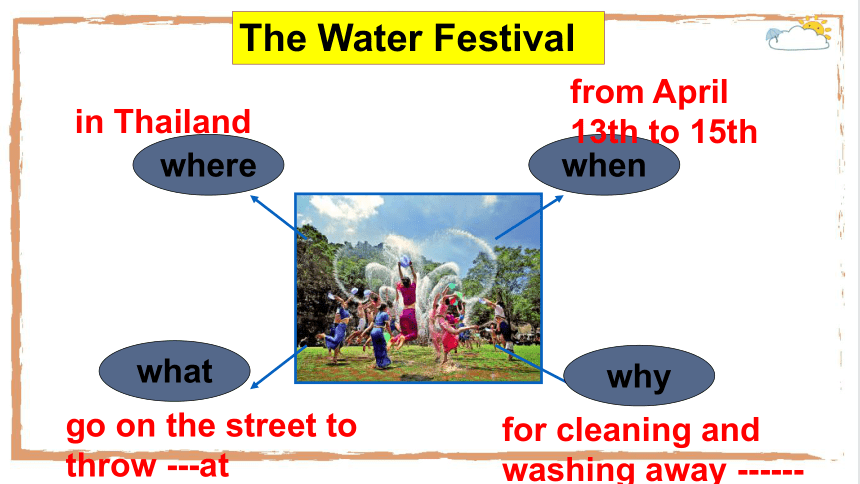 The Water Festival

in Thailand

where

from April 13th to 15th

when

what

go on the street to throw ---at

why

for cleaning and washing away ------